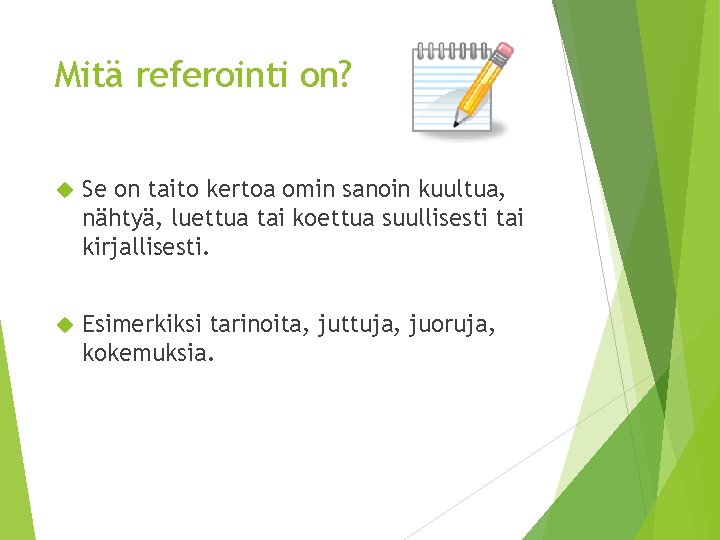 Mitä referointi on?

Se on taito kertoa omin sanoin kuultua, nähtyä, luettua tai koettua suullisesti tai kirjallisesti.

Esimerkiksi tarinoita, juttuja, juoruja, kokemuksia.